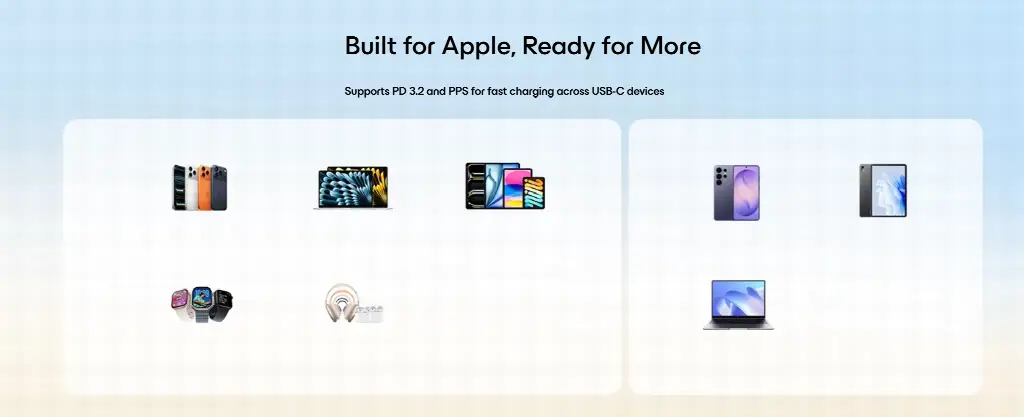 Built for Apple, Ready for More

Supports PD 3.2 and PPS for fast charging across USB-C devices